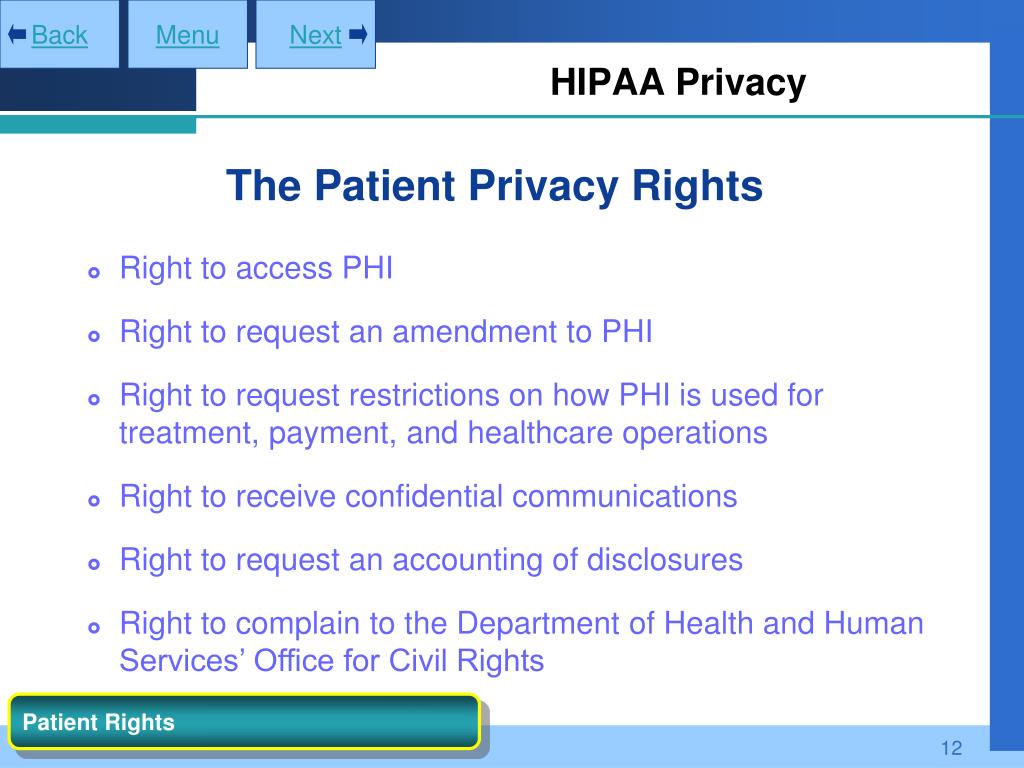 Back Menu Next

HIPAA Privacy

The Patient Privacy Rights

- Right to access PHI
- Right to request an amendment to PHI
- Right to request restrictions on how PHI is used for treatment, payment, and healthcare operations
- Right to receive confidential communications
- Right to request an accounting of disclosures
- Right to complain to the Department of Health and Human Services’ Office for Civil Rights

Patient Rights

12